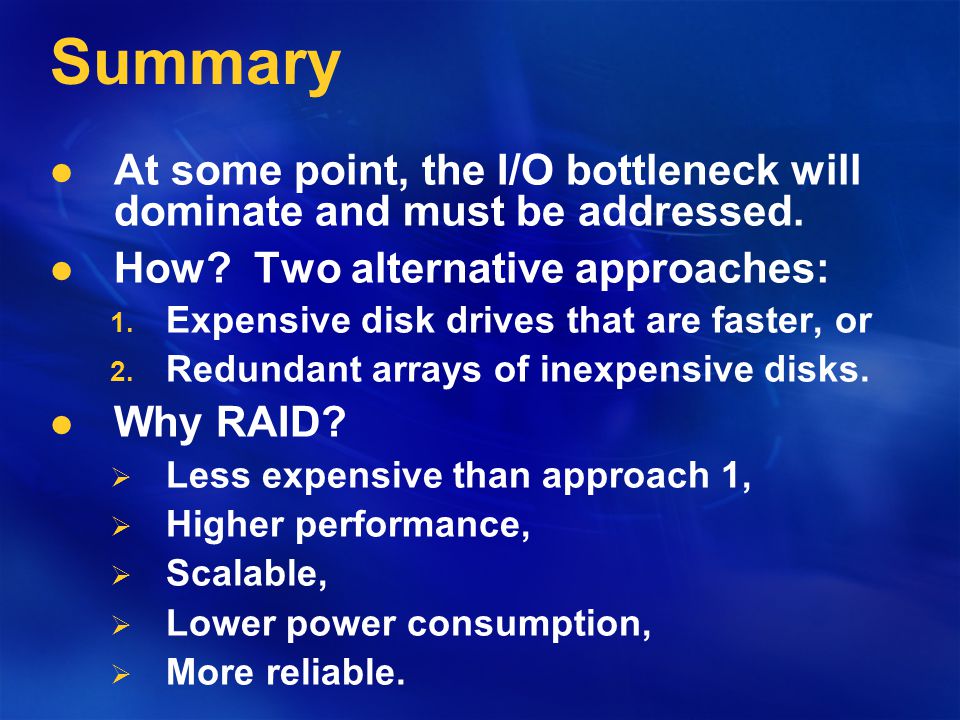 Summary

● At some point, the I/O bottleneck will dominate and must be addressed.

● How? Two alternative approaches:

1. Expensive disk drives that are faster, or
2. Redundant arrays of inexpensive disks.

● Why RAID?

➢ Less expensive than approach 1,
➢ Higher performance,
➢ Scalable,
➢ Lower power consumption,
➢ More reliable.